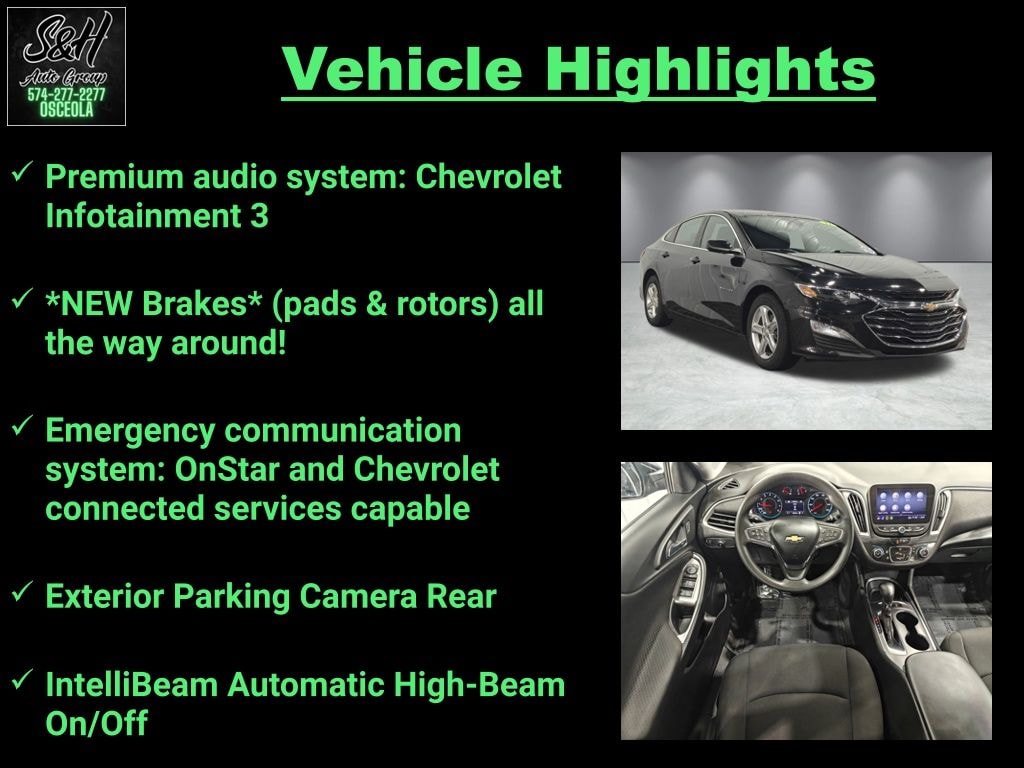 S&H
Auto Group
574-277-2277
OSCEOLA

Vehicle Highlights

✓ Premium audio system: Chevrolet Infotainment 3

✓ *NEW Brakes* (pads & rotors) all the way around!

✓ Emergency communication system: OnStar and Chevrolet connected services capable

✓ Exterior Parking Camera Rear

✓ IntelliBeam Automatic High-Beam On/Off